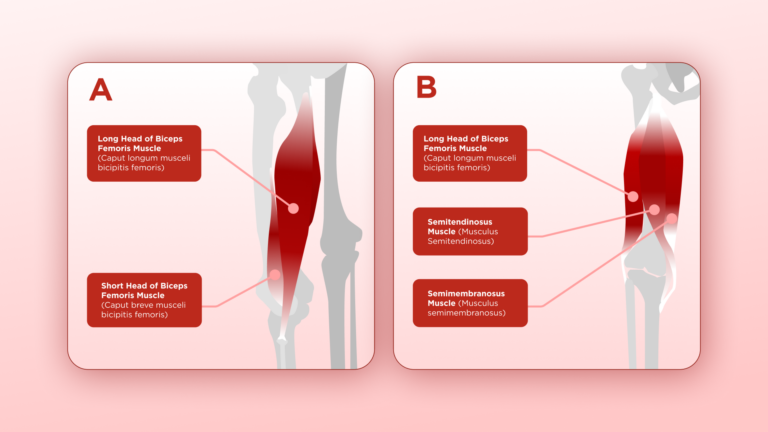 A

Long Head of Biceps Femoris Muscle (Caput longum musceli bicipitis femoris)

Short Head of Biceps Femoris Muscle (Caput breve musceli bicipitis femoris)

B

Long Head of Biceps Femoris Muscle (Caput longum musceli bicipitis femoris)

Semitendinosus Muscle (Musculus Semitendinosus)

Semimembranosus Muscle (Musculus semimembranosus)